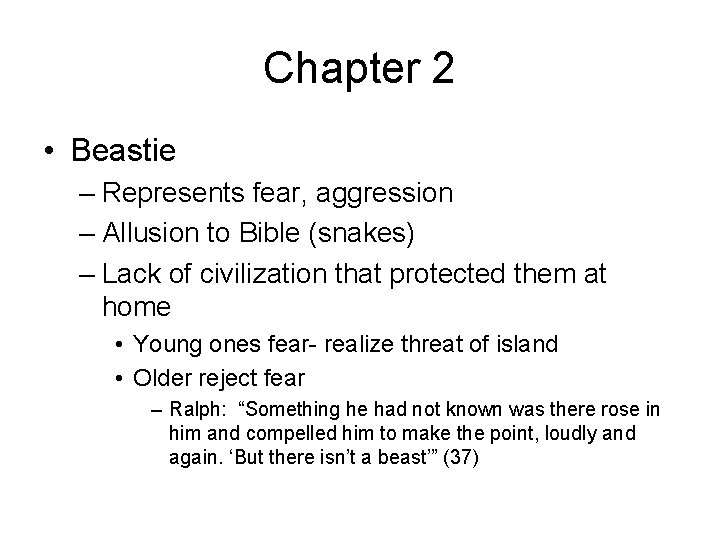 Chapter 2

• Beastie
– Represents fear, aggression
– Allusion to Bible (snakes)
– Lack of civilization that protected them at home
• Young ones fear- realize threat of island
• Older reject fear
– Ralph: “Something he had not known was there rose in him and compelled him to make the point, loudly and again. ‘But there isn’t a beast’” (37)